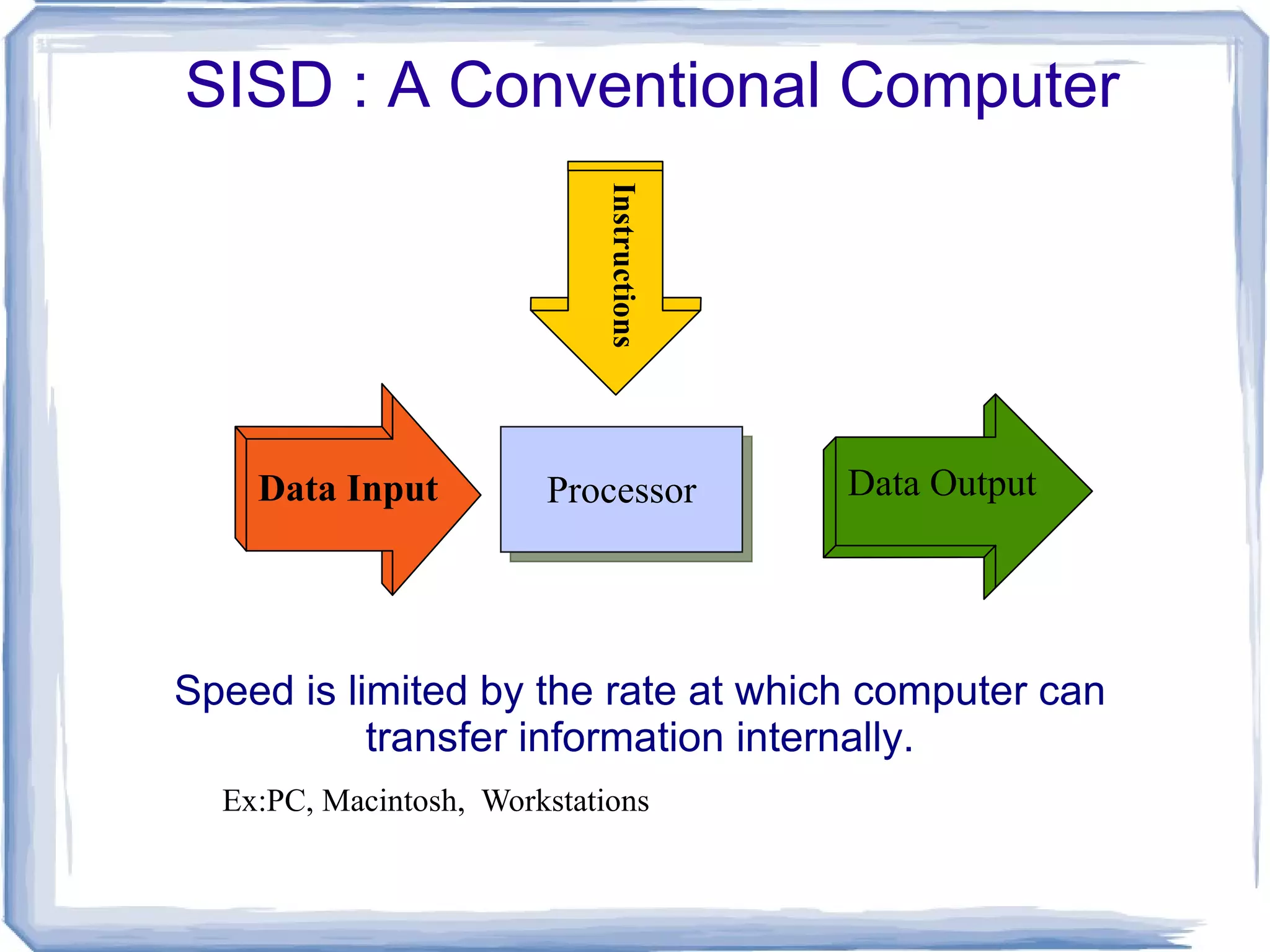 SISD : A Conventional Computer

Instructions

Data Input

Processor

Data Output

Speed is limited by the rate at which computer can transfer information internally.

Ex:PC, Macintosh, Workstations